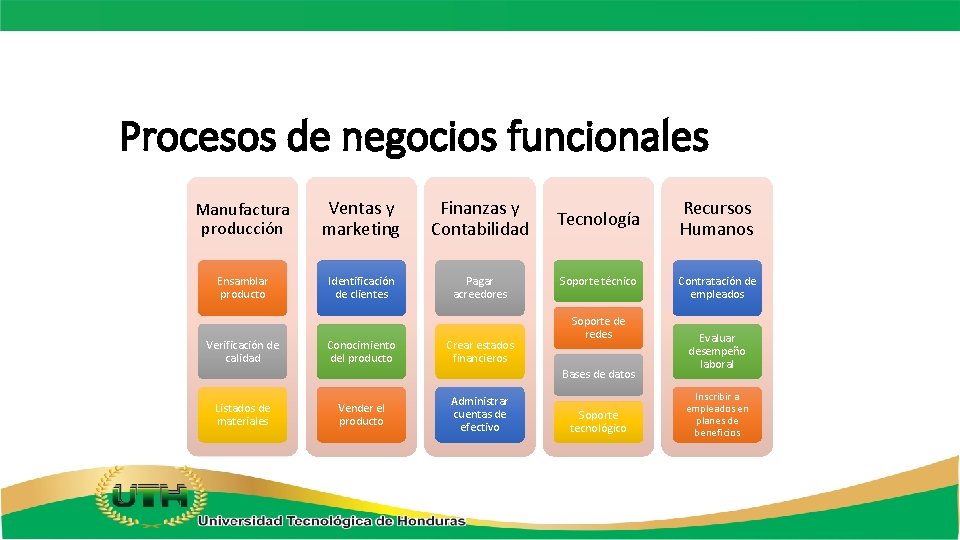 Procesos de negocios funcionales

Manufactura producción

Ensamblar producto

Verificación de calidad

Listados de materiales

Ventas y marketing

Identificación de clientes

Conocimiento del producto

Vender el producto

Finanzas y Contabilidad

Pagar acreedores

Crear estados financieros

Administrar cuentas de efectivo

Tecnología

Soporte técnico

Soporte de redes

Bases de datos

Soporte tecnológico

Recursos Humanos

Contratación de empleados

Evaluar desempeño laboral

Inscribir a empleados en planes de beneficios

UTH

Universidad Tecnológica de Honduras